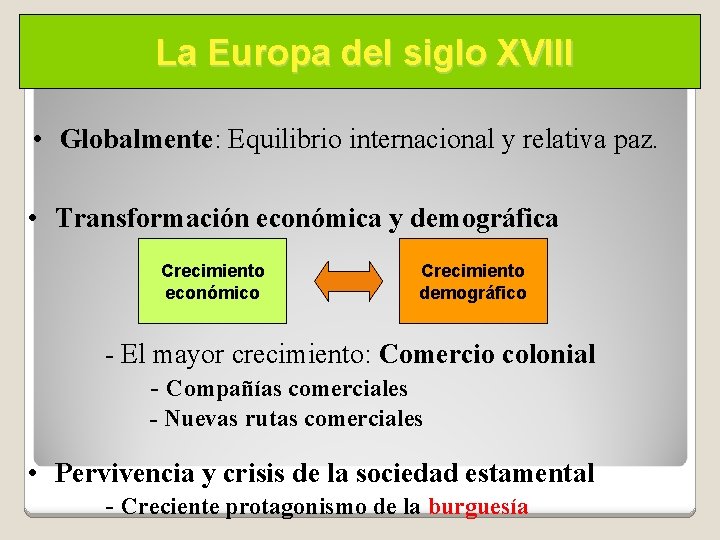 La Europa del siglo XVIII

• Globalmente: Equilibrio internacional y relativa paz.

• Transformación económica y demográfica

Crecimiento económico

Crecimiento demográfico

- El mayor crecimiento: Comercio colonial
- Compañías comerciales
- Nuevas rutas comerciales

• Pervivencia y crisis de la sociedad estamental
- Creciente protagonismo de la burguesía